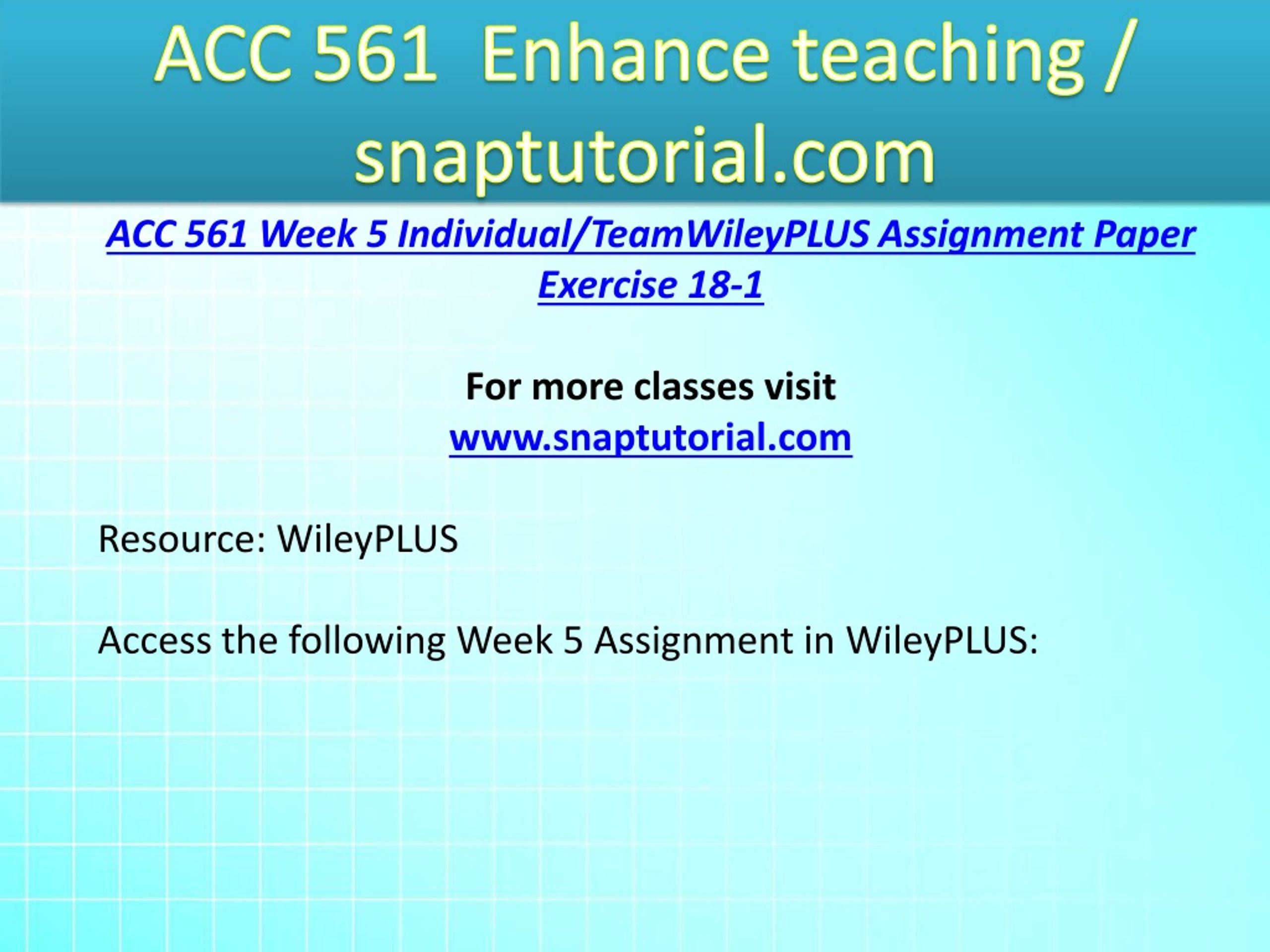 ACC 561 Enhance teaching / snaptutorial.com

ACC 561 Week 5 Individual/TeamWileyPLUS Assignment Paper Exercise 18-1

For more classes visit
www.snaptutorial.com

Resource: WileyPLUS

Access the following Week 5 Assignment in WileyPLUS: